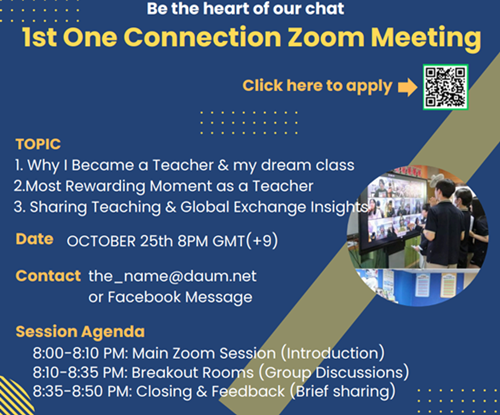 Be the heart of our chat
1st One Connection Zoom Meeting

Click here to apply

TOPIC
1. Why I Became a Teacher & my dream class
2.Most Rewarding Moment as a Teacher
3. Sharing Teaching & Global Exchange Insights

Date OCTOBER 25th 8PM GMT(+9)

Contact the_name@daum.net
or Facebook Message

Session Agenda
8:00-8:10 PM: Main Zoom Session (Introduction)
8:10-8:35 PM: Breakout Rooms (Group Discussions)
8:35-8:50 PM: Closing & Feedback (Brief sharing)